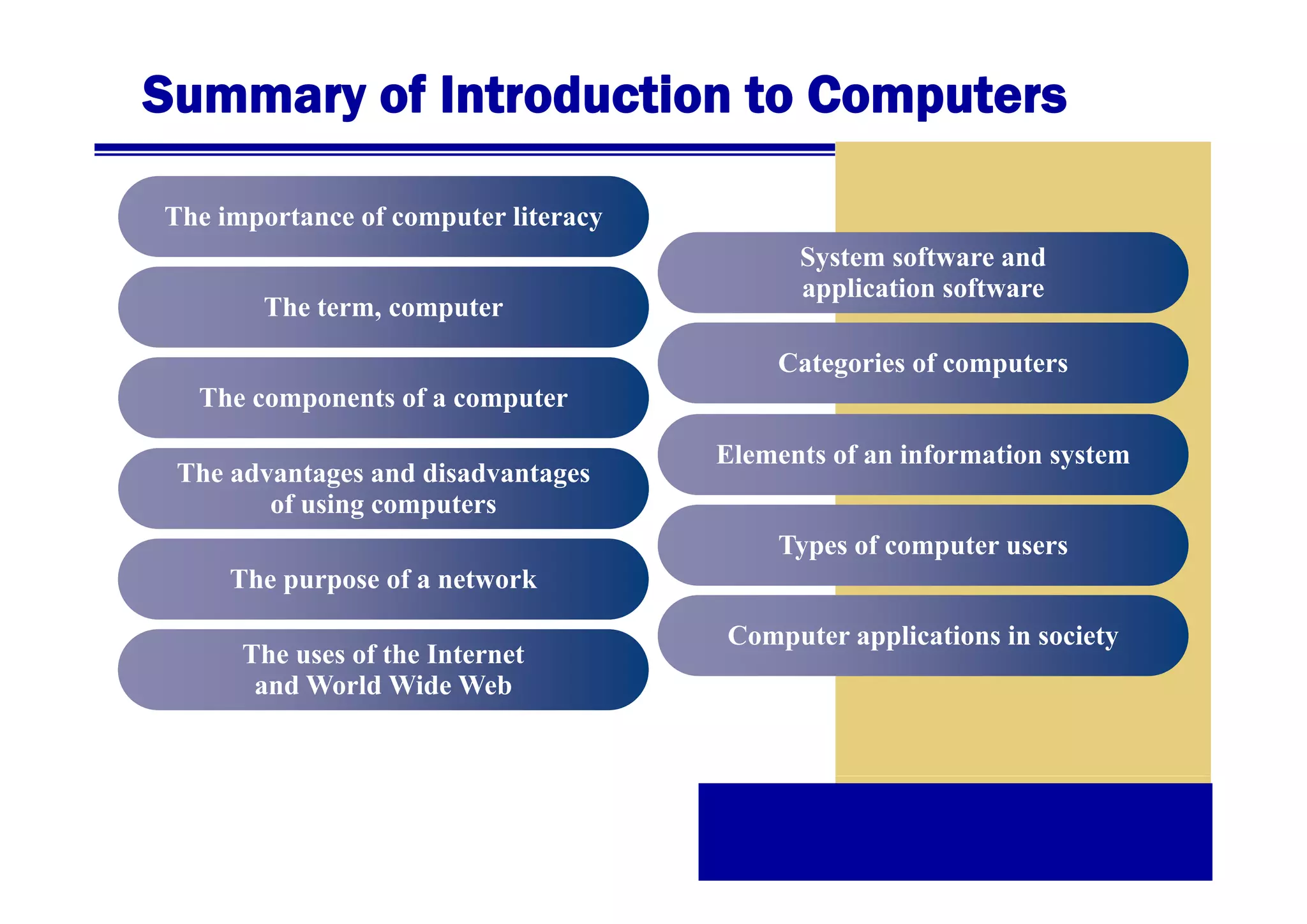 Summary of Introduction to Computers

The importance of computer literacy

The term, computer

The components of a computer

The advantages and disadvantages of using computers

The purpose of a network

The uses of the Internet and World Wide Web

System software and application software

Categories of computers

Elements of an information system

Types of computer users

Computer applications in society